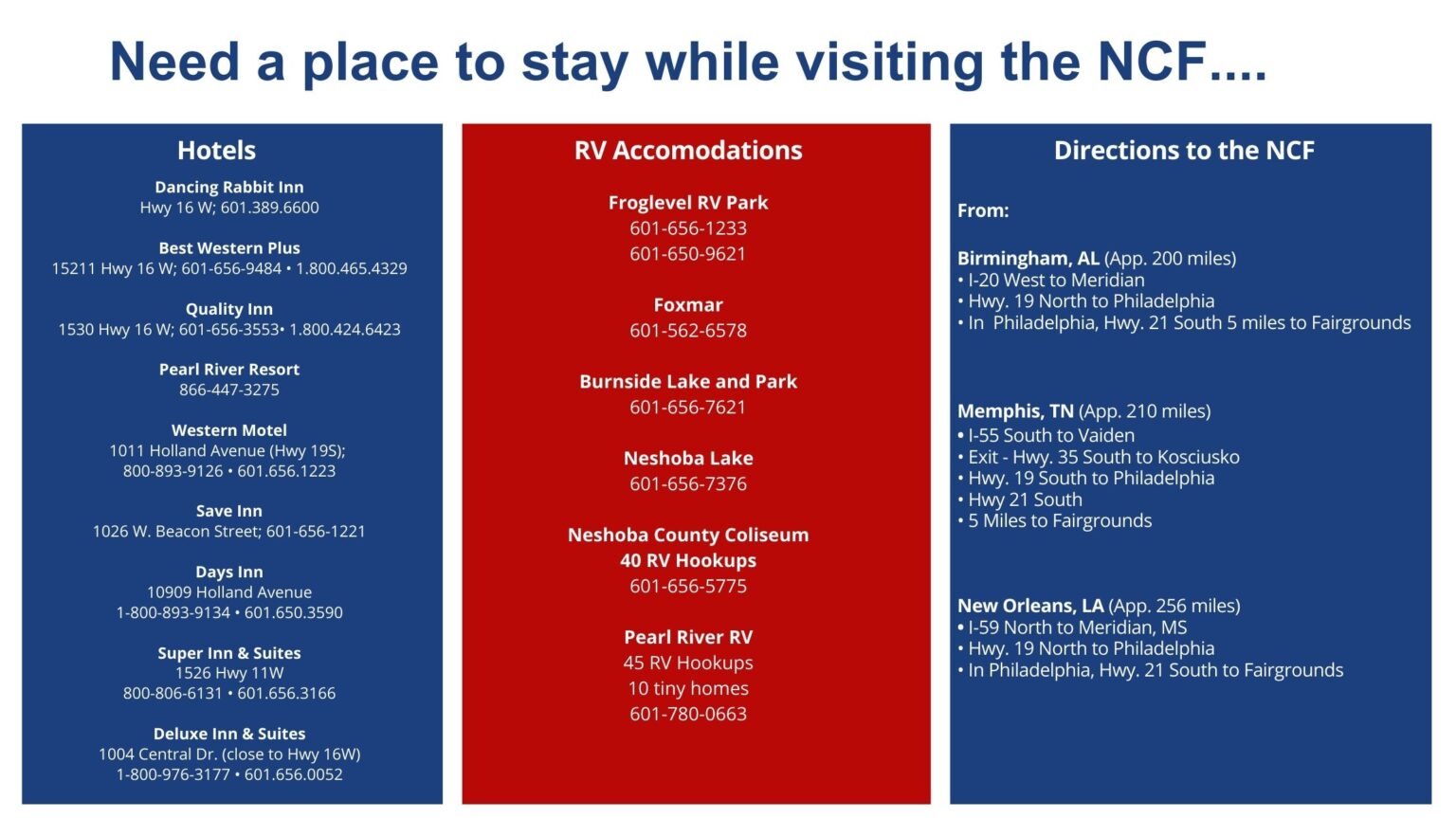 Need a place to stay while visiting the NCF....

Hotels

Dancing Rabbit Inn
Hwy 16 W; 601.389.6600

Best Western Plus
15211 Hwy 16 W; 601-656-9484 • 1.800.465.4329

Quality Inn
1530 Hwy 16 W; 601-656-3553• 1.800.424.6423

Pearl River Resort
866-447-3275

Western Motel
1011 Holland Avenue (Hwy 19S); 800-893-9126 • 601.656.1223

Save Inn
1026 W. Beacon Street; 601-656-1221

Days Inn
10909 Holland Avenue
1-800-893-9134 • 601.650.3590

Super Inn & Suites
1526 Hwy 11W
800-806-6131 • 601.656.3166

Deluxe Inn & Suites
1004 Central Dr. (close to Hwy 16W)
1-800-976-3177 • 601.656.0052

RV Accomodations

Froglevel RV Park
601-656-1233
601-650-9621

Foxmar
601-562-6578

Burnside Lake and Park
601-656-7621

Neshoba Lake
601-656-7376

Neshoba County Coliseum
40 RV Hookups
601-656-5775

Pearl River RV
45 RV Hookups
10 tiny homes
601-780-0663

Directions to the NCF

From:

Birmingham, AL (App. 200 miles)
• I-20 West to Meridian
• Hwy. 19 North to Philadelphia
• In Philadelphia, Hwy. 21 South 5 miles to Fairgrounds

Memphis, TN (App. 210 miles)
• I-55 South to Vaiden
• Exit - Hwy. 35 South to Kosciusko
• Hwy. 19 South to Philadelphia
• Hwy 21 South
• 5 Miles to Fairgrounds

New Orleans, LA (App. 256 miles)
• I-59 North to Meridian, MS
• Hwy. 19 North to Philadelphia
• In Philadelphia, Hwy. 21 South to Fairgrounds